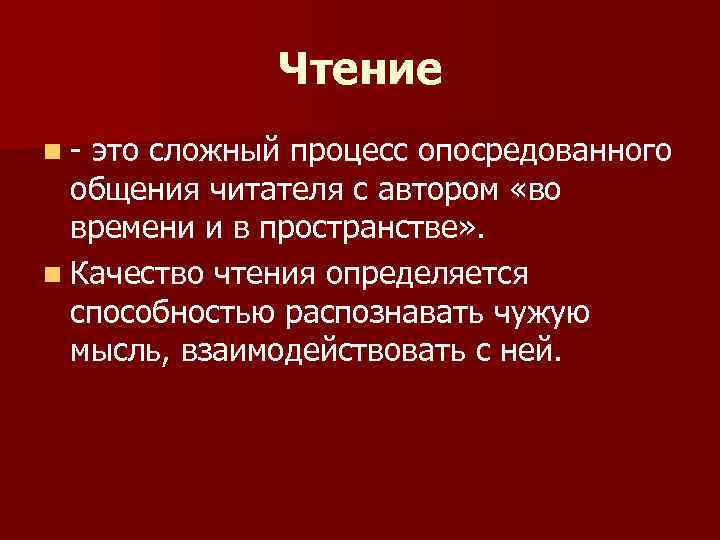 Чтение

- это сложный процесс опосредованного общения читателя с автором «во времени и в пространстве».

Качество чтения определяется способностью распознавать чужую мысль, взаимодействовать с ней.